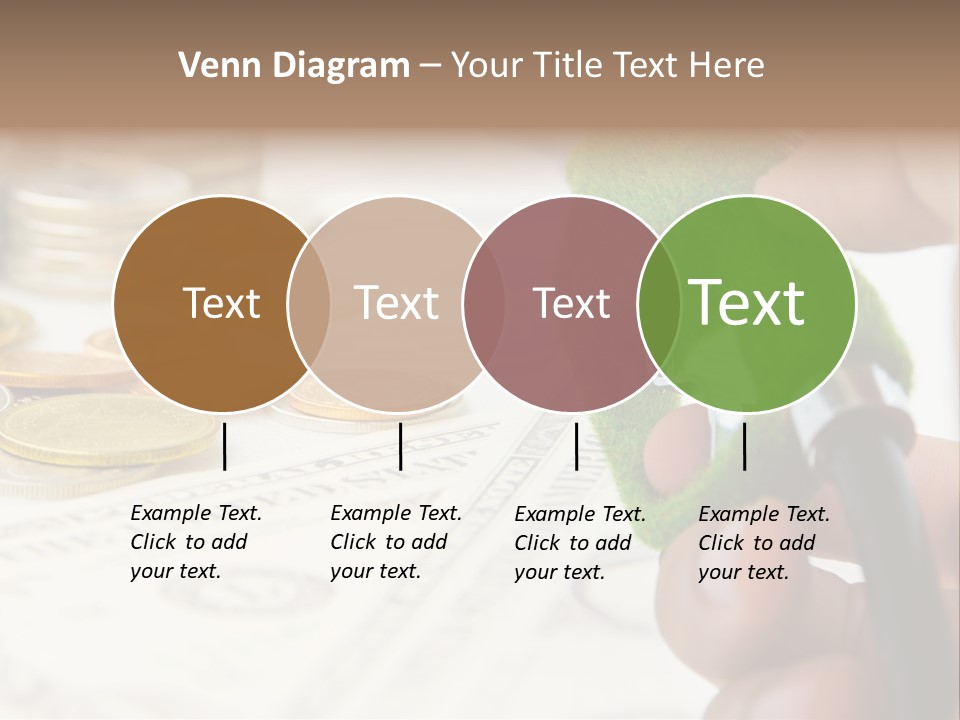 Venn Diagram – Your Title Text Here

Text

Text

Text

Text

Example Text. Click to add your text.

Example Text. Click to add your text.

Example Text. Click to add your text.

Example Text. Click to add your text.